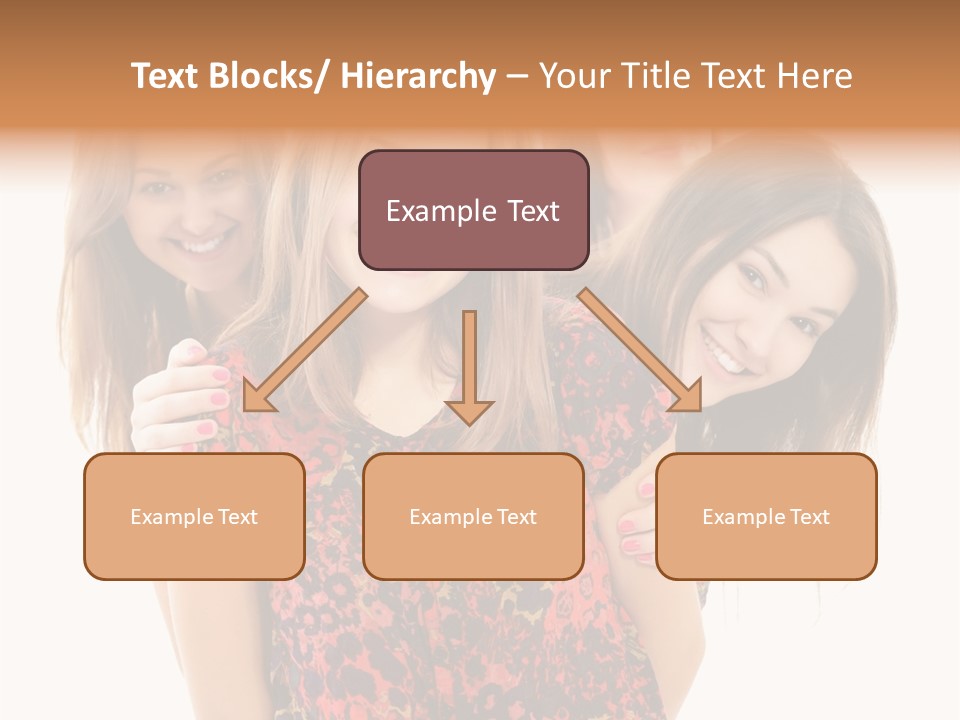 Text Blocks/ Hierarchy – Your Title Text Here

Example Text

Example Text

Example Text

Example Text